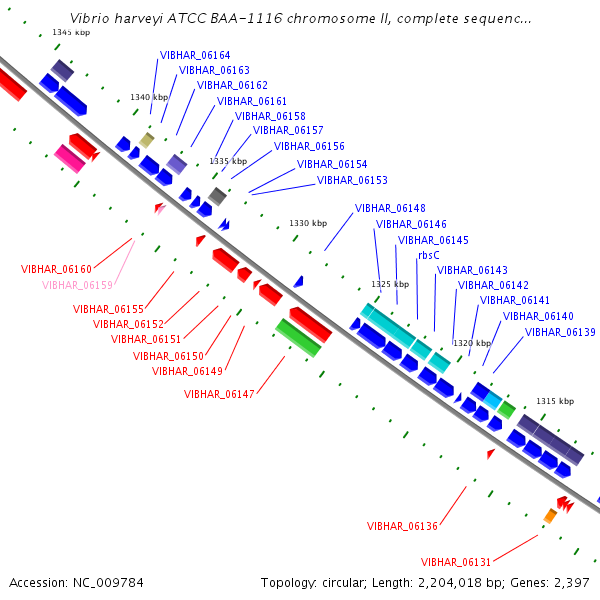 Vibrio harveyi ATCC BAA-1116 chromosome II, complete sequenc...

1345 kbp
VIBHAR_06164
VIBHAR_06163
VIBHAR_06162
1340 kbp
VIBHAR_06161
VIBHAR_06158
VIBHAR_06157
VIBHAR_06156
1335 kbp
VIBHAR_06154
VIBHAR_06153
VIBHAR_06148
1330 kbp
VIBHAR_06146
VIBHAR_06145
rbsC
VIBHAR_06143
1325 kbp
VIBHAR_06142
VIBHAR_06141
VIBHAR_06140
VIBHAR_06139
1320 kbp
1315 kbp
VIBHAR_06160
VIBHAR_06159
VIBHAR_06155
VIBHAR_06152
VIBHAR_06151
VIBHAR_06150
VIBHAR_06149
VIBHAR_06147
VIBHAR_06136
VIBHAR_06131

Accession: NC_009784
Topology: circular; Length: 2,204,018 bp; Genes: 2,397